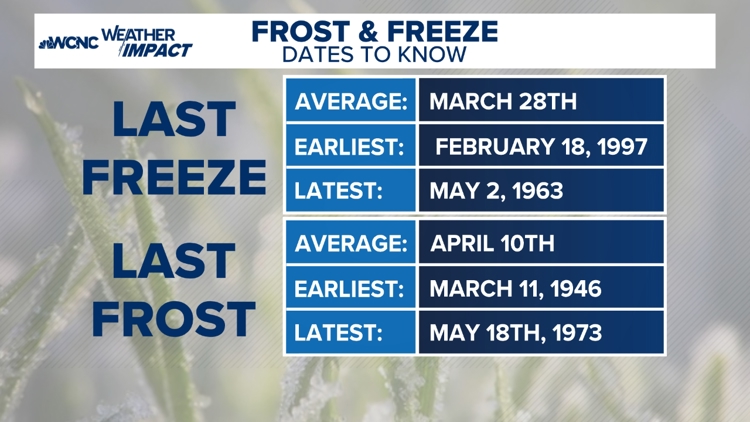 WCNC WEATHER IMPACT

FROST & FREEZE
DATES TO KNOW

LAST FREEZE

| AVERAGE: | MARCH 28TH |
|---|---|
| EARLIEST: | FEBRUARY 18, 1997 |
| LATEST: | MAY 2, 1963 |

LAST FROST

| AVERAGE: | APRIL 10TH |
|---|---|
| EARLIEST: | MARCH 11, 1946 |
| LATEST: | MAY 18TH, 1973 |